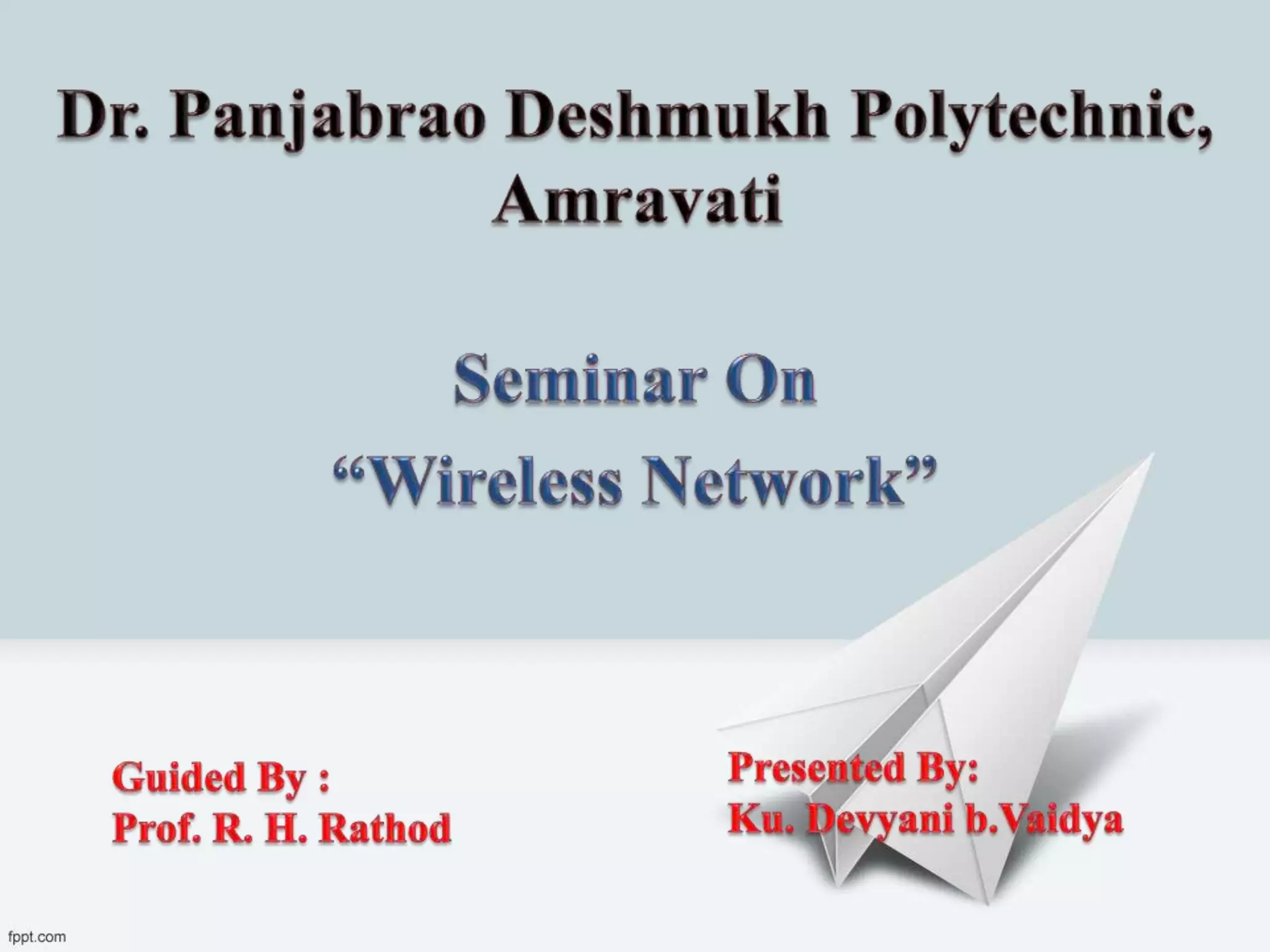 Dr. Panjabrao Deshmukh Polytechnic, Amravati

Seminar On
“Wireless Network”

Guided By :
Prof. R. H. Rathod

Presented By:
Ku. Devyani b.Vaidya

fppt.com